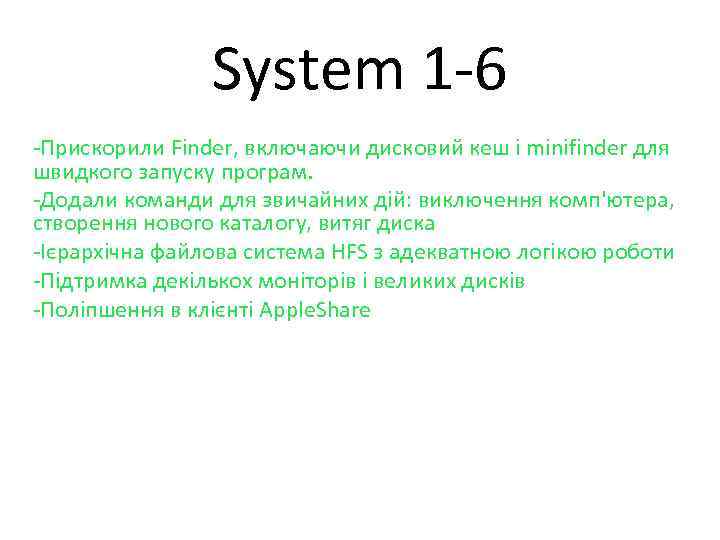 System 1-6

-Прискорили Finder, включаючи дисковий кеш і minifinder для швидкого запуску програм.

-Додали команди для звичайних дій: виключення комп'ютера, створення нового каталогу, витяг диска

-Ієрархічна файлова система HFS з адекватною логікою роботи

-Підтримка декількох моніторів і великих дисків

-Поліпшення в клієнті AppleShare